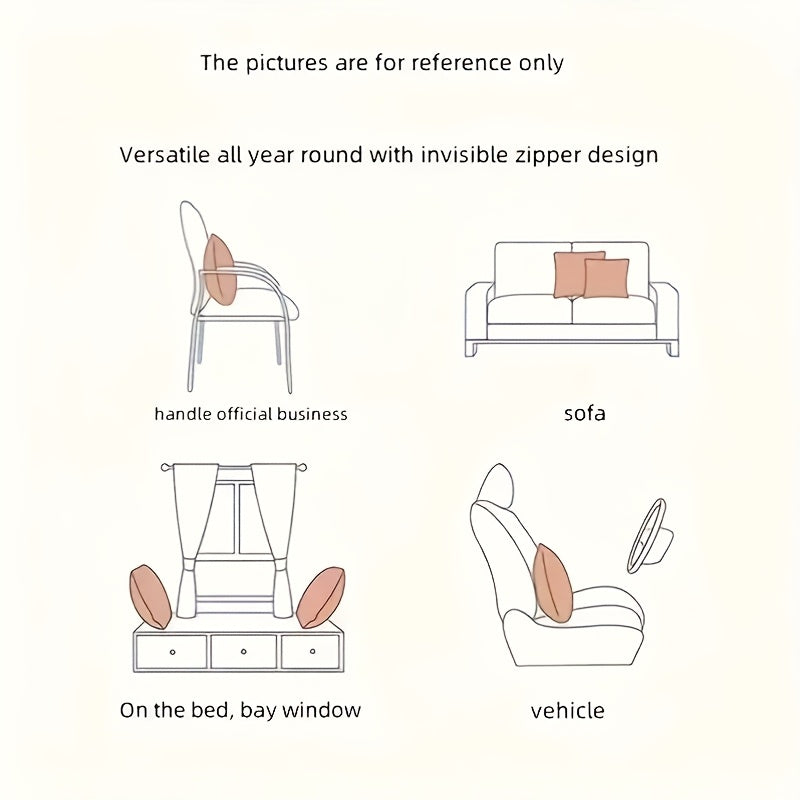 The pictures are for reference only

Versatile all year round with invisible zipper design

handle official business

sofa

On the bed, bay window

vehicle